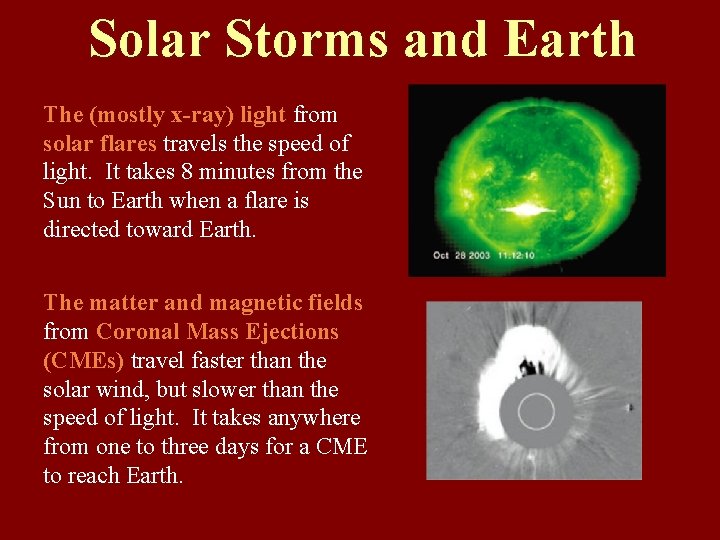 Solar Storms and Earth

The (mostly x-ray) light from solar flares travels the speed of light. It takes 8 minutes from the Sun to Earth when a flare is directed toward Earth.

Oct 28 2003 11:12:10

The matter and magnetic fields from Coronal Mass Ejections (CMEs) travel faster than the solar wind, but slower than the speed of light. It takes anywhere from one to three days for a CME to reach Earth.